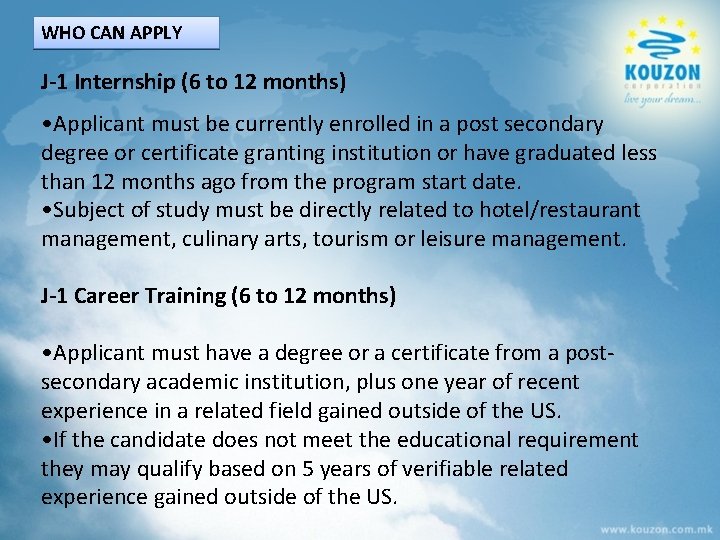 WHO CAN APPLY

KOUZON
corporation
live your dream...

J-1 Internship (6 to 12 months)

•Applicant must be currently enrolled in a post secondary degree or certificate granting institution or have graduated less than 12 months ago from the program start date.
•Subject of study must be directly related to hotel/restaurant management, culinary arts, tourism or leisure management.

J-1 Career Training (6 to 12 months)

•Applicant must have a degree or a certificate from a post-secondary academic institution, plus one year of recent experience in a related field gained outside of the US.
•If the candidate does not meet the educational requirement they may qualify based on 5 years of verifiable related experience gained outside of the US.

www.kouzon.com.mk